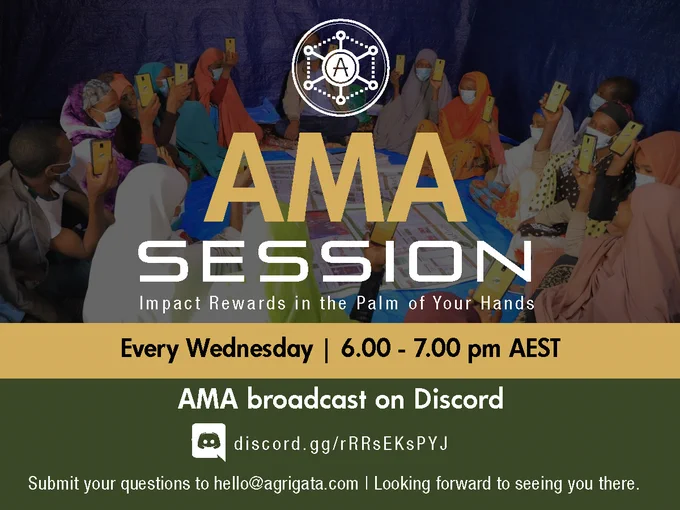 A

AMA
SESSION
Impact Rewards in the Palm of Your Hands

Every Wednesday | 6.00 - 7.00 pm AEST

AMA broadcast on Discord

discord.gg/rRRsEKsPYJ

Submit your questions to hello@agrigata.com | Looking forward to seeing you there.